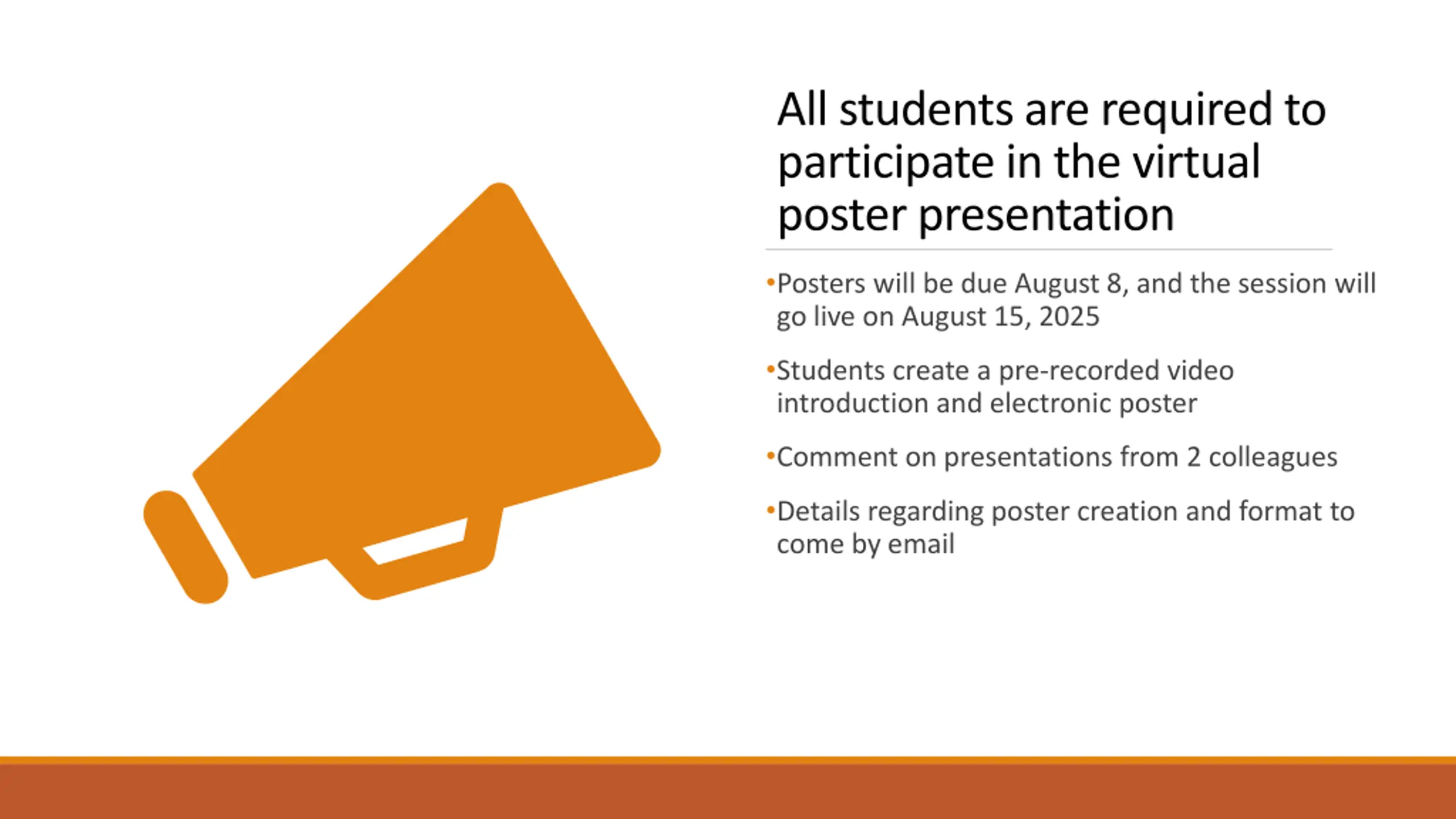 All students are required to participate in the virtual poster presentation

•Posters will be due August 8, and the session will go live on August 15, 2025

•Students create a pre-recorded video introduction and electronic poster

•Comment on presentations from 2 colleagues

•Details regarding poster creation and format to come by email